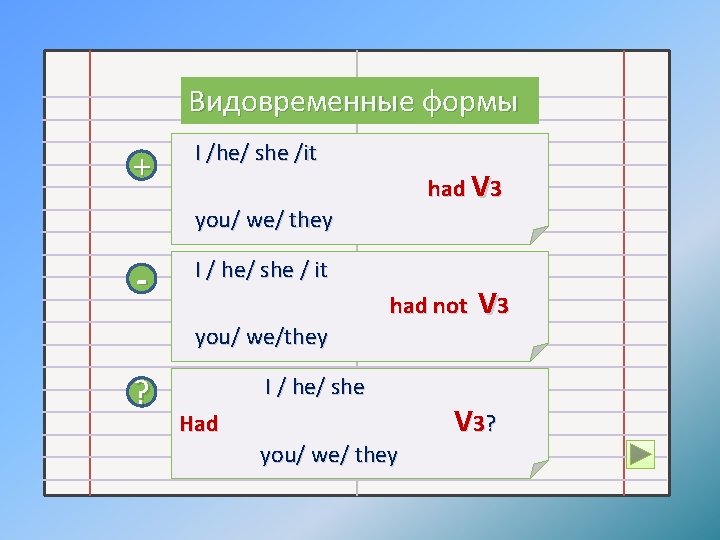 Видовременные формы

+

I /he/ she /it

had V3

you/ we/ they

-

I / he/ she / it

had not V3

you/ we/they

?

I / he/ she

Had V3?

you/ we/ they